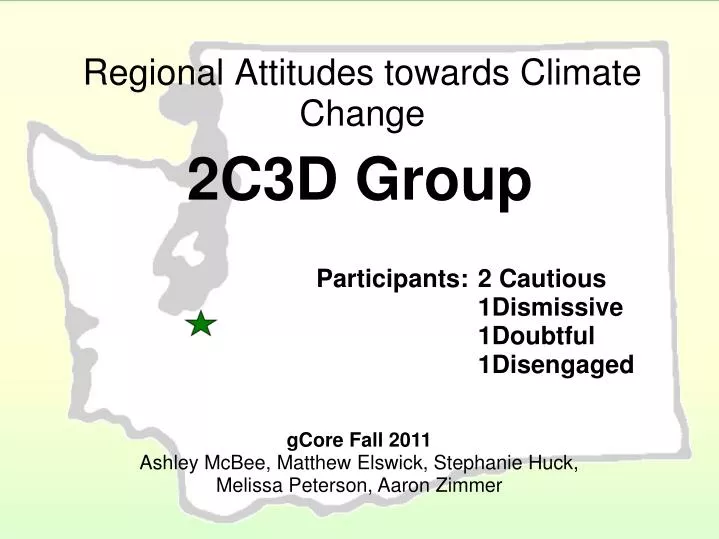 Regional Attitudes towards Climate Change

2C3D Group

Participants: 2 Cautious
1Dismissive
1Doubtful
1Disengaged

gCore Fall 2011
Ashley McBee, Matthew Elswick, Stephanie Huck, Melissa Peterson, Aaron Zimmer